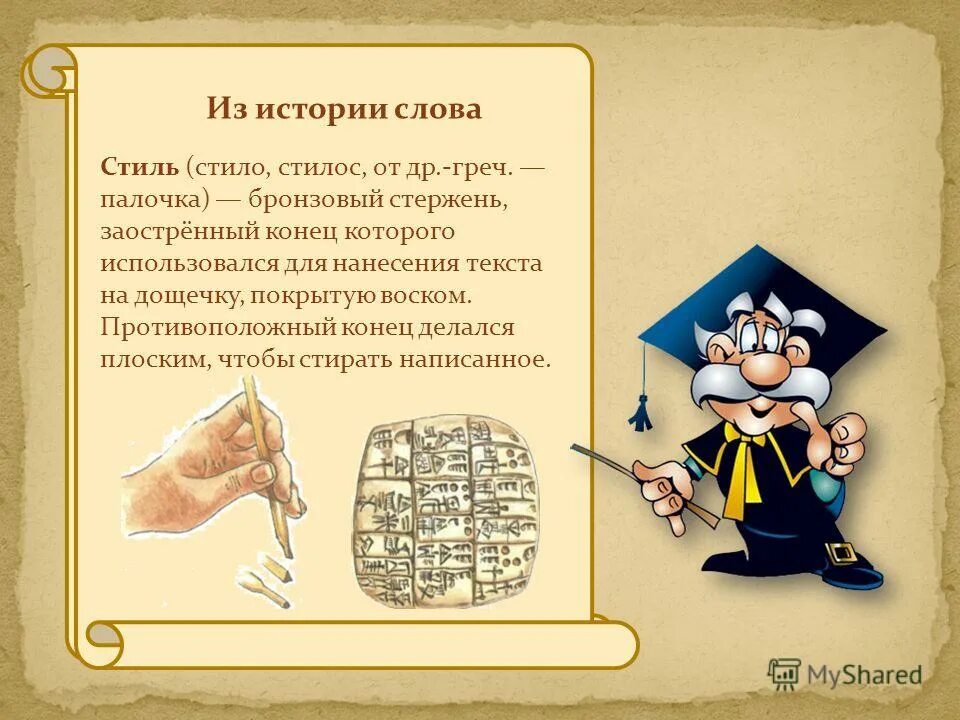 Из истории слова

Стиль (стило, стилос, от др.-греч. — палочка) — бронзовый стержень, заострённый конец которого использовался для нанесения текста на дощечку, покрытую воском. Противоположный конец делался плоским, чтобы стирать написанное.

MyShared